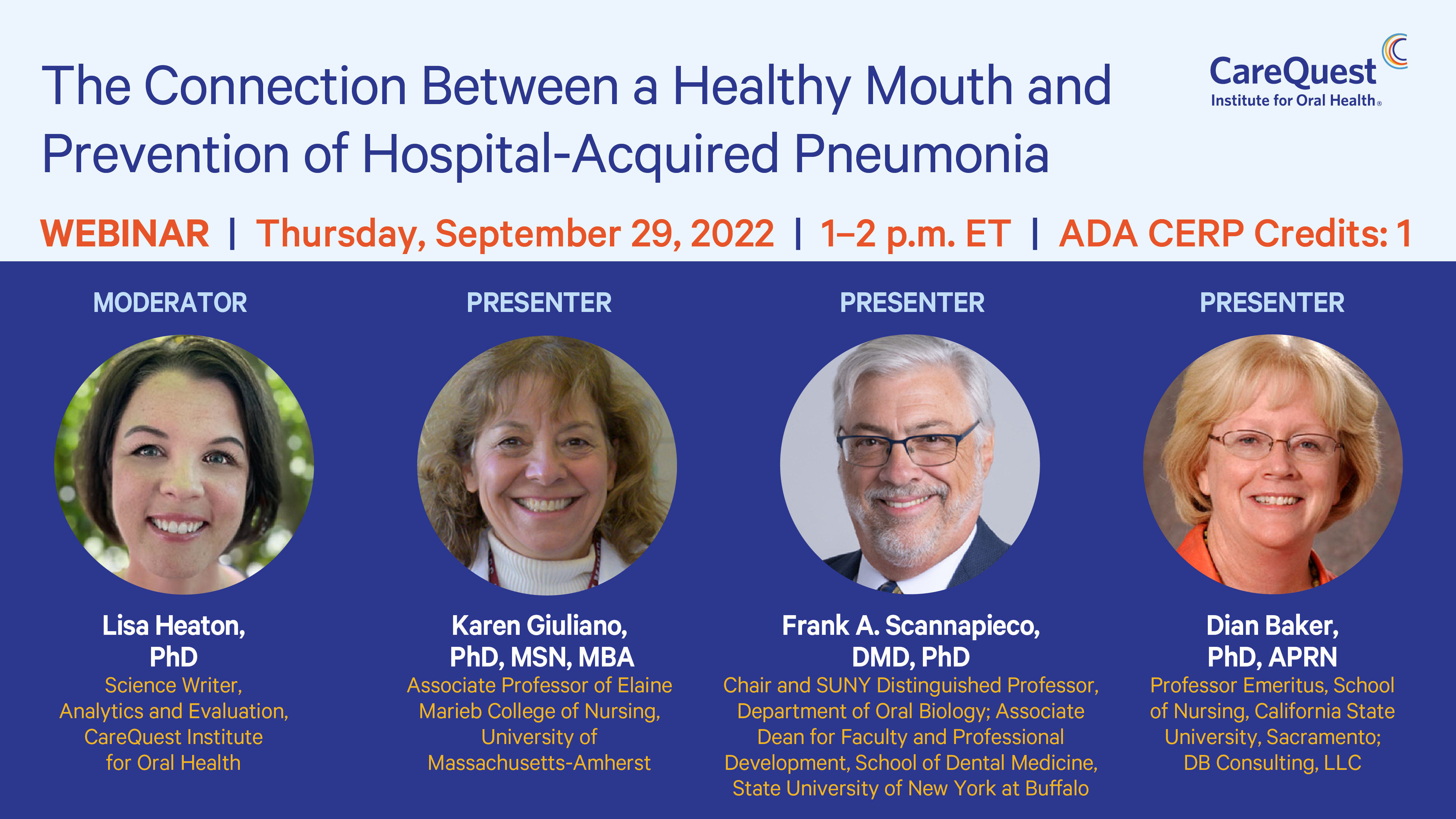 The Connection Between a Healthy Mouth and Prevention of Hospital-Acquired Pneumonia

CareQuest Institute for Oral Health®

WEBINAR | Thursday, September 29, 2022 | 1–2 p.m. ET | ADA CERP Credits: 1

MODERATOR

Lisa Heaton, PhD
Science Writer, Analytics and Evaluation, CareQuest Institute for Oral Health

PRESENTER

Karen Giuliano, PhD, MSN, MBA
Associate Professor of Elaine Marieb College of Nursing, University of Massachusetts-Amherst

PRESENTER

Frank A. Scannapieco, DMD, PhD
Chair and SUNY Distinguished Professor, Department of Oral Biology; Associate Dean for Faculty and Professional Development, School of Dental Medicine, State University of New York at Buffalo

PRESENTER

Dian Baker, PhD, APRN
Professor Emeritus, School of Nursing, California State University, Sacramento; DB Consulting, LLC